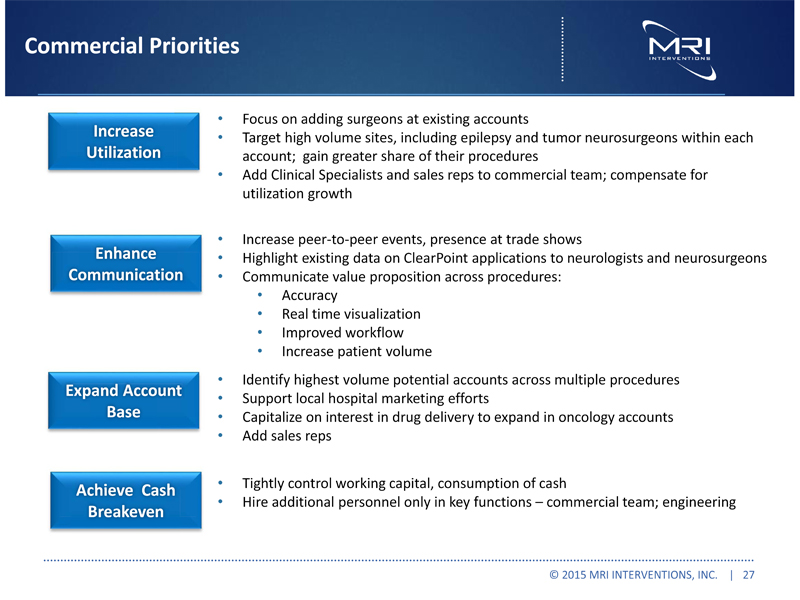 Commercial Priorities

MRI INTERVENTIONS

Increase Utilization

• Focus on adding surgeons at existing accounts
• Target high volume sites, including epilepsy and tumor neurosurgeons within each account;  gain greater share of their procedures
• Add Clinical Specialists and sales reps to commercial team; compensate for utilization growth

Enhance Communication

• Increase peer-to-peer events, presence at trade shows
• Highlight existing data on ClearPoint applications to neurologists and neurosurgeons
• Communicate value proposition across procedures:
  • Accuracy
  • Real time visualization
  • Improved workflow
  • Increase patient volume

Expand Account Base

• Identify highest volume potential accounts across multiple procedures
• Support local hospital marketing efforts
• Capitalize on interest in drug delivery to expand in oncology accounts
• Add sales reps

Achieve  Cash Breakeven

• Tightly control working capital, consumption of cash
• Hire additional personnel only in key functions – commercial team; engineering

© 2015 MRI INTERVENTIONS, INC.  |  27